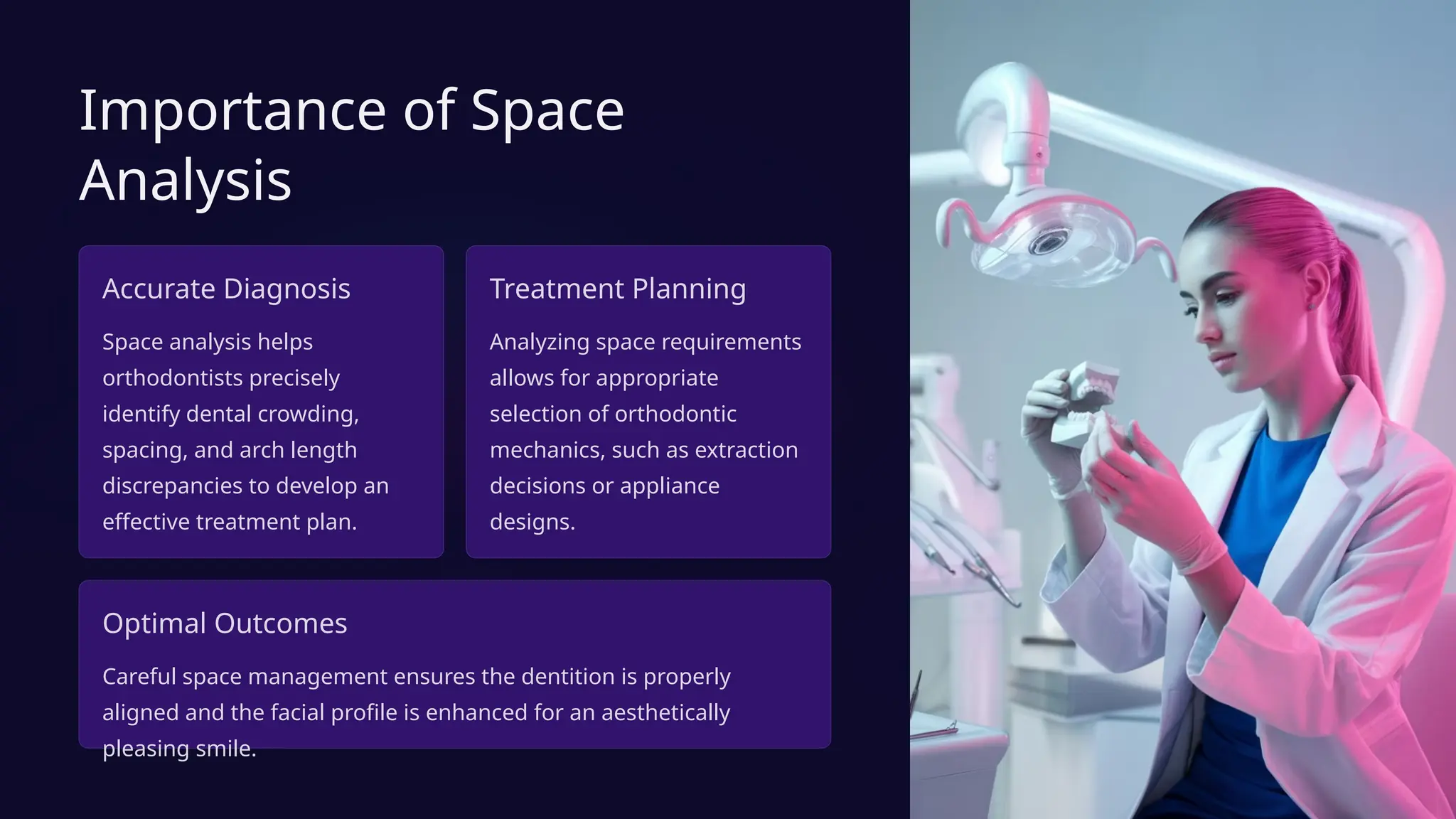 Importance of Space Analysis

Accurate Diagnosis

Space analysis helps orthodontists precisely identify dental crowding, spacing, and arch length discrepancies to develop an effective treatment plan.

Treatment Planning

Analyzing space requirements allows for appropriate selection of orthodontic mechanics, such as extraction decisions or appliance designs.

Optimal Outcomes

Careful space management ensures the dentition is properly aligned and the facial profile is enhanced for an aesthetically pleasing smile.